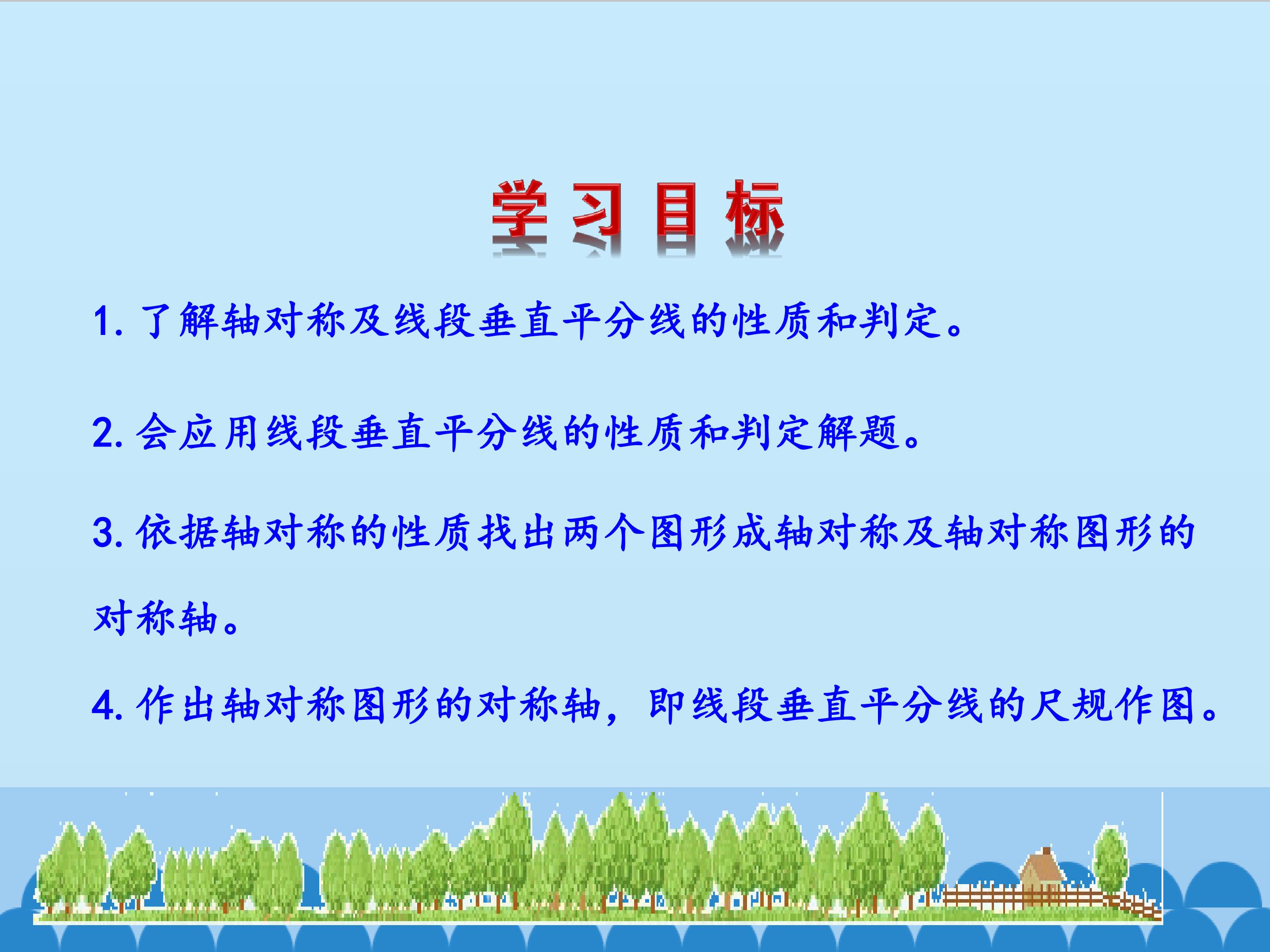 学习目标

1. 了解轴对称及线段垂直平分线的性质和判定。

2. 会应用线段垂直平分线的性质和判定解题。

3. 依据轴对称的性质找出两个图形成轴对称及轴对称图形的对称轴。

4. 作出轴对称图形的对称轴，即线段垂直平分线的尺规作图。